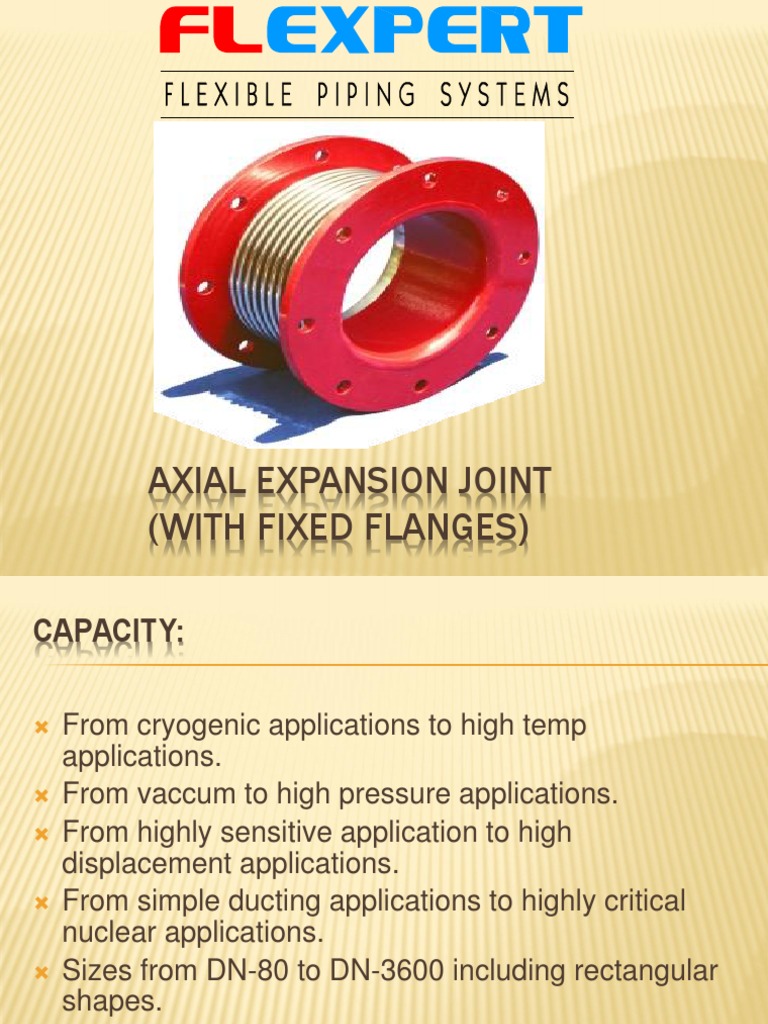 FLEXPERT

FLEXIBLE PIPING SYSTEMS

AXIAL EXPANSION JOINT
(WITH FIXED FLANGES)

CAPACITY:

From cryogenic applications to high temp applications.
From vaccum to high pressure applications.
From highly sensitive application to high displacement applications.
From simple ducting applications to highly critical nuclear applications.
Sizes from DN-80 to DN-3600 including rectangular shapes.